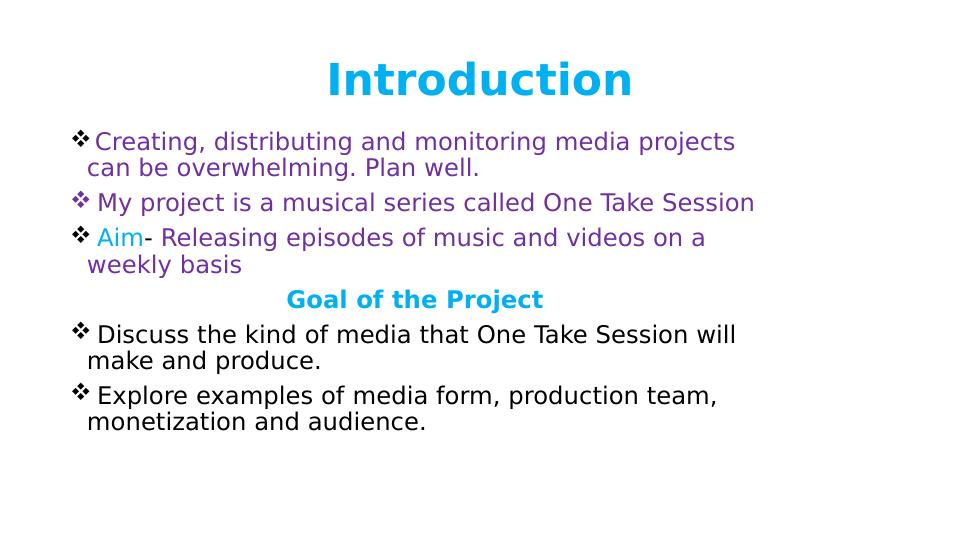 Introduction

❖ Creating, distributing and monitoring media projects can be overwhelming. Plan well.

❖ My project is a musical series called One Take Session

❖ Aim- Releasing episodes of music and videos on a weekly basis

Goal of the Project

❖ Discuss the kind of media that One Take Session will make and produce.

❖ Explore examples of media form, production team, monetization and audience.